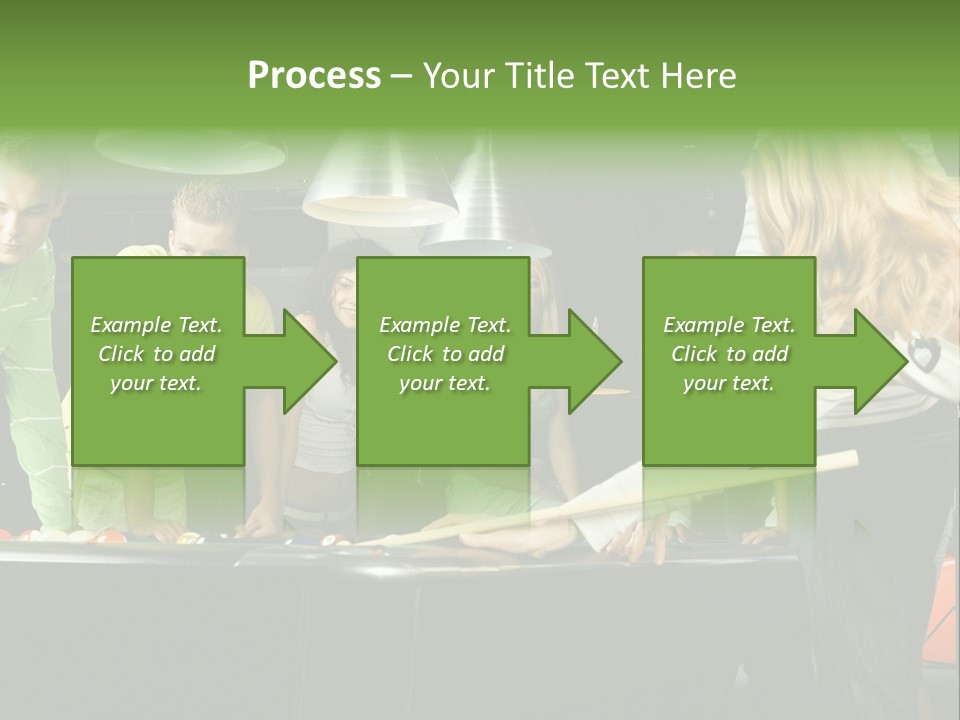 Process – Your Title Text Here

Example Text. Click to add your text.

Example Text. Click to add your text.

Example Text. Click to add your text.